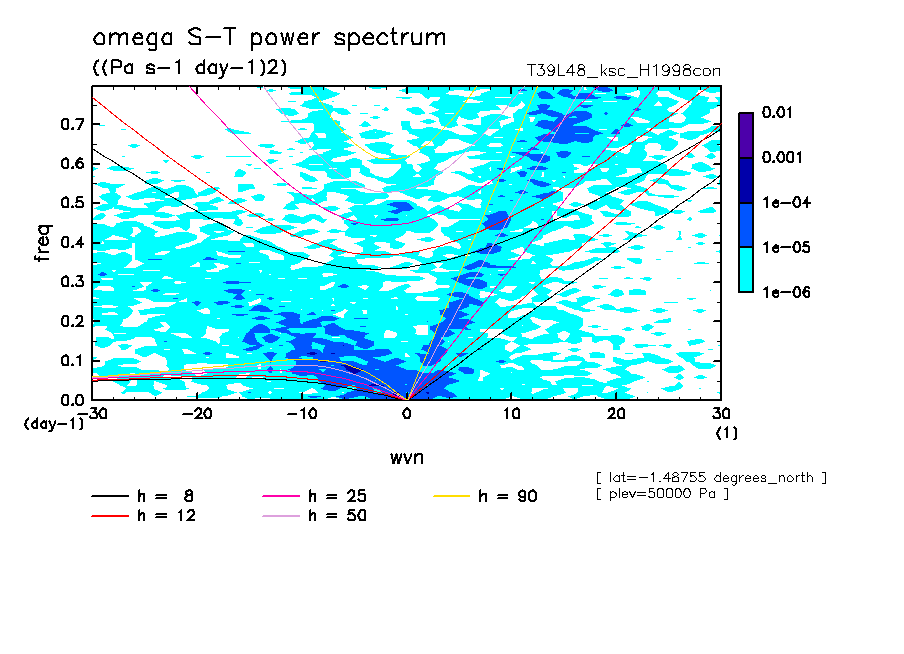 omega S-T power spectrum
((Pa s-1 day-1)2)
T39L48_ksc_H1998con

0.01
0.001
1e-04
1e-05
1e-06

freq
0.7
0.6
0.5
0.4
0.3
0.2
0.1
0.0
(day-1)
-30
-20
-10
0
10
20
30
(1)
wvn

[ lat=-1.48755 degrees_north ]
[ plev=50000 Pa ]

h = 8
h = 12
h = 25
h = 50
h = 90